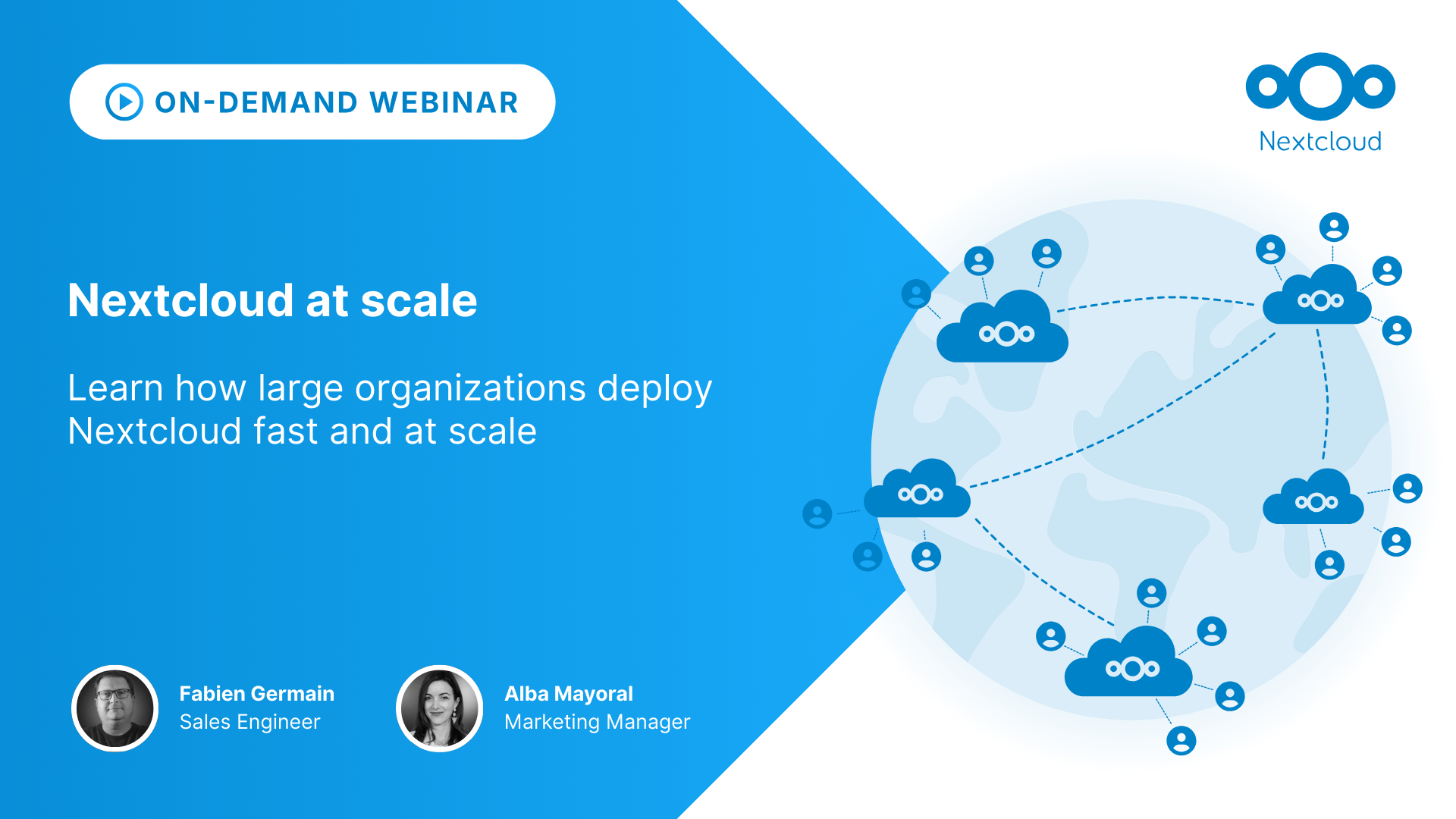 ON-DEMAND WEBINAR

Nextcloud

Nextcloud at scale

Learn how large organizations deploy Nextcloud fast and at scale

Fabien Germain
Sales Engineer

Alba Mayoral
Marketing Manager